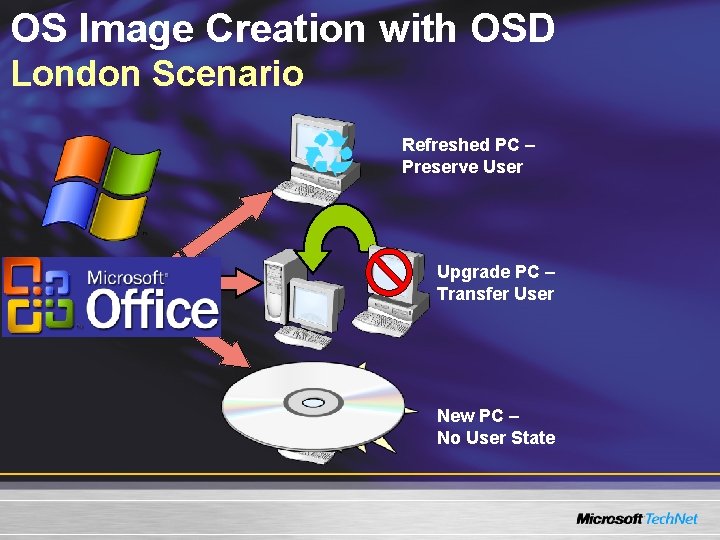 OS Image Creation with OSD
London Scenario

Microsoft Office

Refreshed PC – Preserve User

Upgrade PC – Transfer User

New PC – No User State

Microsoft TechNet